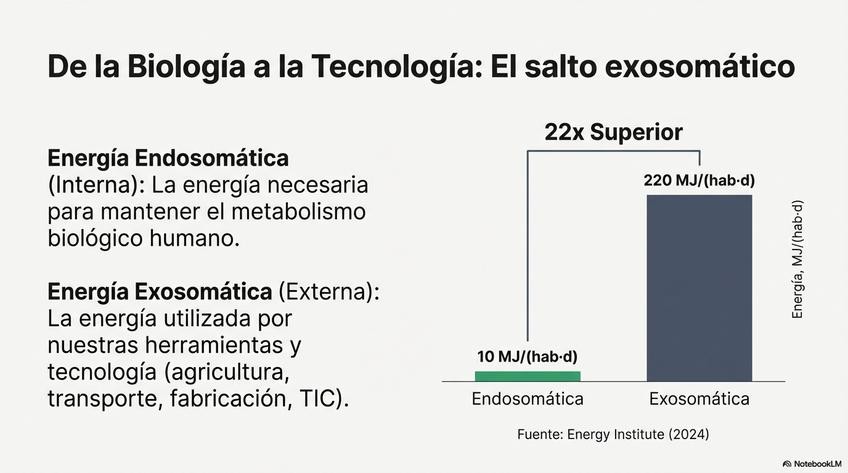 De la Biología a la Tecnología: El salto exosomático

Energía Endosomática (Interna): La energía necesaria para mantener el metabolismo biológico humano.

Energía Exosomática (Externa): La energía utilizada por nuestras herramientas y tecnología (agricultura, transporte, fabricación, TIC).

22x Superior

220 MJ/(hab·d)

10 MJ/(hab·d)

Energía, MJ/(hab·d)

Endosomática

Exosomática

Fuente: Energy Institute (2024)

NotebookLM